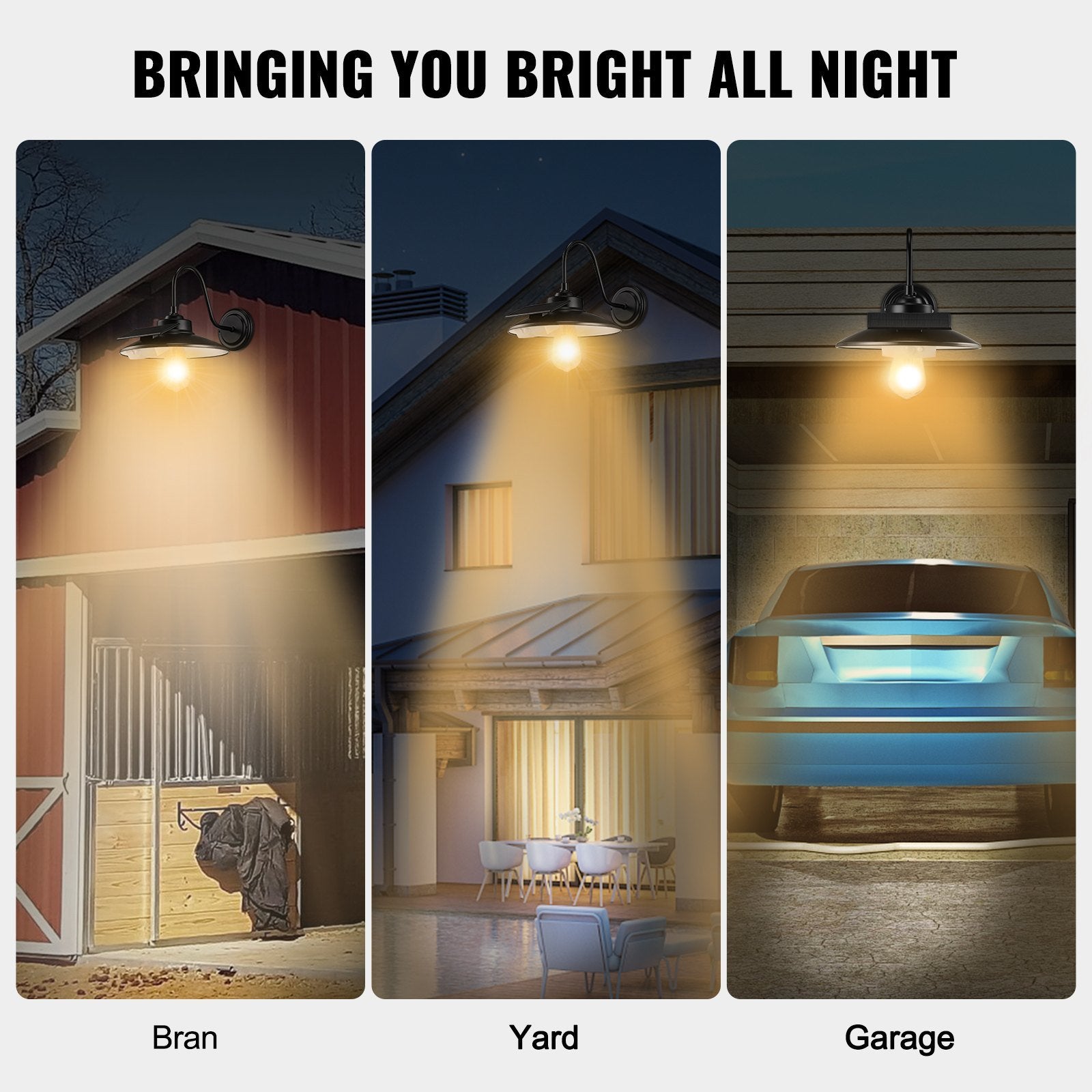 BRINGING YOU BRIGHT ALL NIGHT

Bran

Yard

Garage